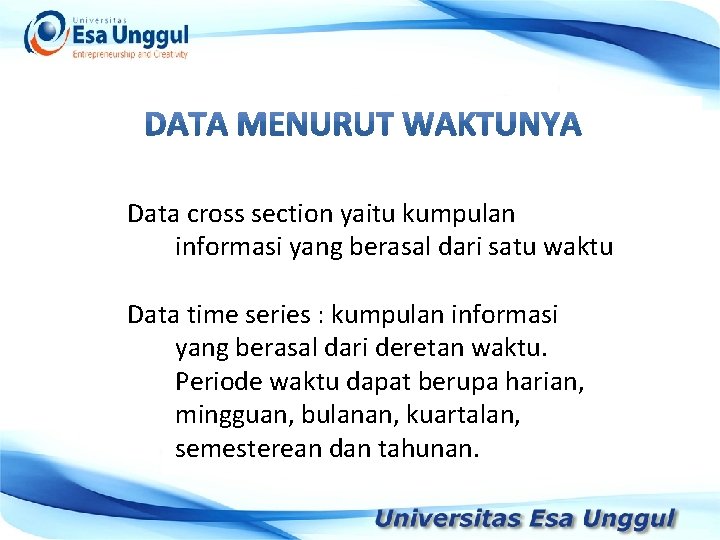 Universitas
Esa Unggul
Entrepreneurship and Creativity

DATA MENURUT WAKTUNYA

Data cross section yaitu kumpulan informasi yang berasal dari satu waktu

Data time series : kumpulan informasi yang berasal dari deretan waktu. Periode waktu dapat berupa harian, mingguan, bulanan, kuartalan, semesterean dan tahunan.

Universitas Esa Unggul